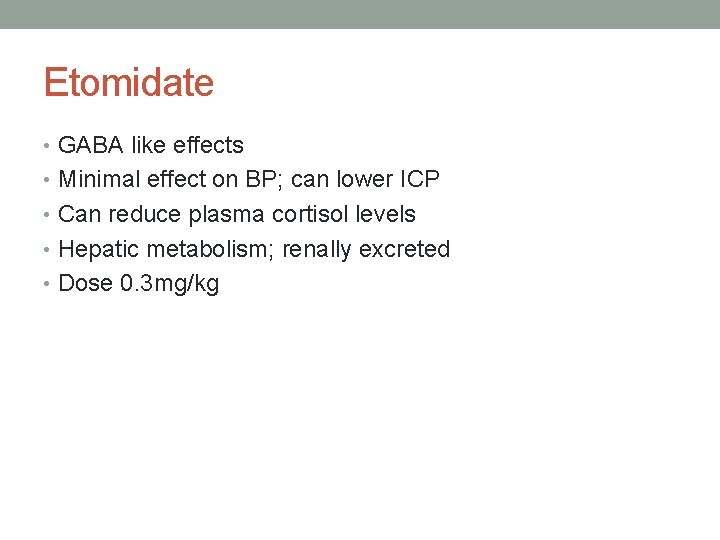 Etomidate

• GABA like effects
• Minimal effect on BP; can lower ICP
• Can reduce plasma cortisol levels
• Hepatic metabolism; renally excreted
• Dose 0.3mg/kg